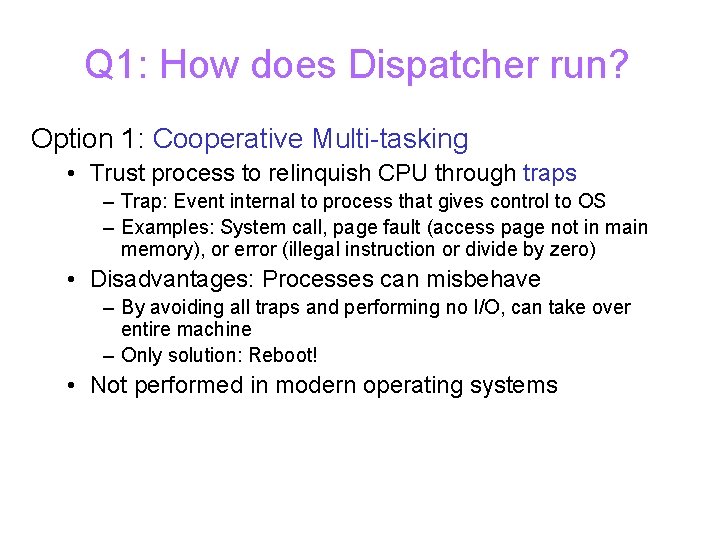 Q1: How does Dispatcher run?

Option 1: Cooperative Multi-tasking

• Trust process to relinquish CPU through traps
  – Trap: Event internal to process that gives control to OS
  – Examples: System call, page fault (access page not in main memory), or error (illegal instruction or divide by zero)
• Disadvantages: Processes can misbehave
  – By avoiding all traps and performing no I/O, can take over entire machine
  – Only solution: Reboot!
• Not performed in modern operating systems